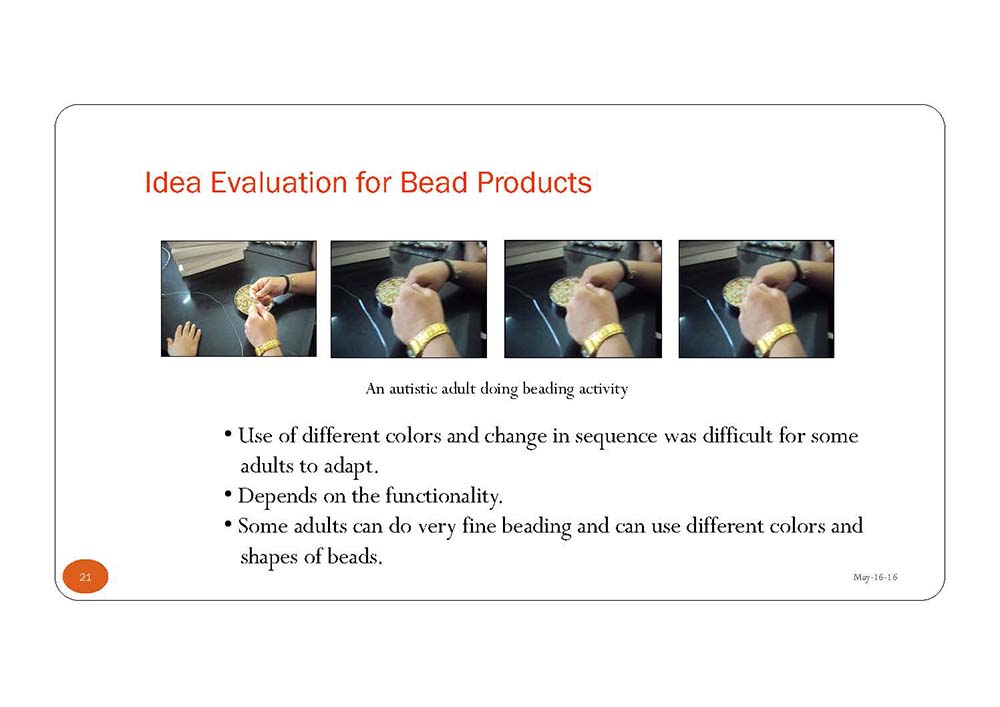 Idea Evaluation for Bead Products

An autistic adult doing beading activity

• Use of different colors and change in sequence was difficult for some adults to adapt.
• Depends on the functionality.
• Some adults can do very fine beading and can use different colors and shapes of beads.

21

May-16-16